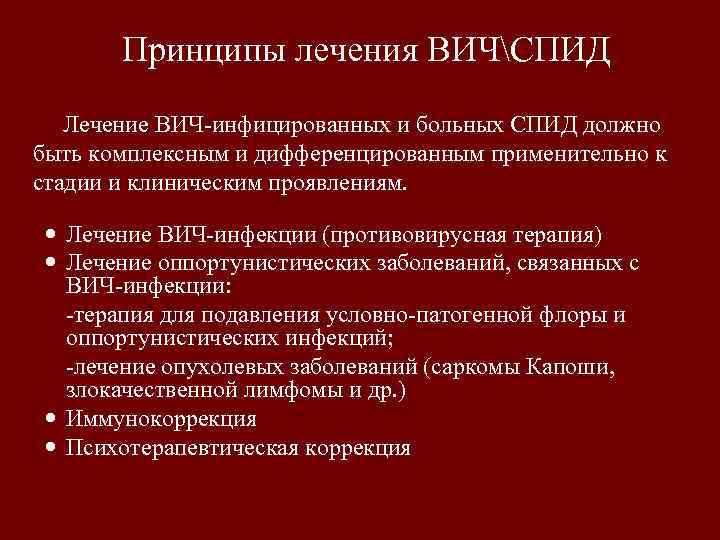 Принципы лечения ВИЧ\СПИД

Лечение ВИЧ-инфицированных и больных СПИД должно быть комплексным и дифференцированным применительно к стадии и клиническим проявлениям.

• Лечение ВИЧ-инфекции (противовирусная терапия)
• Лечение оппортунистических заболеваний, связанных с ВИЧ-инфекции:
-терапия для подавления условно-патогенной флоры и оппортунистических инфекций;
-лечение опухолевых заболеваний (саркомы Капоши, злокачественной лимфомы и др.)
• Иммунокоррекция
• Психотерапевтическая коррекция